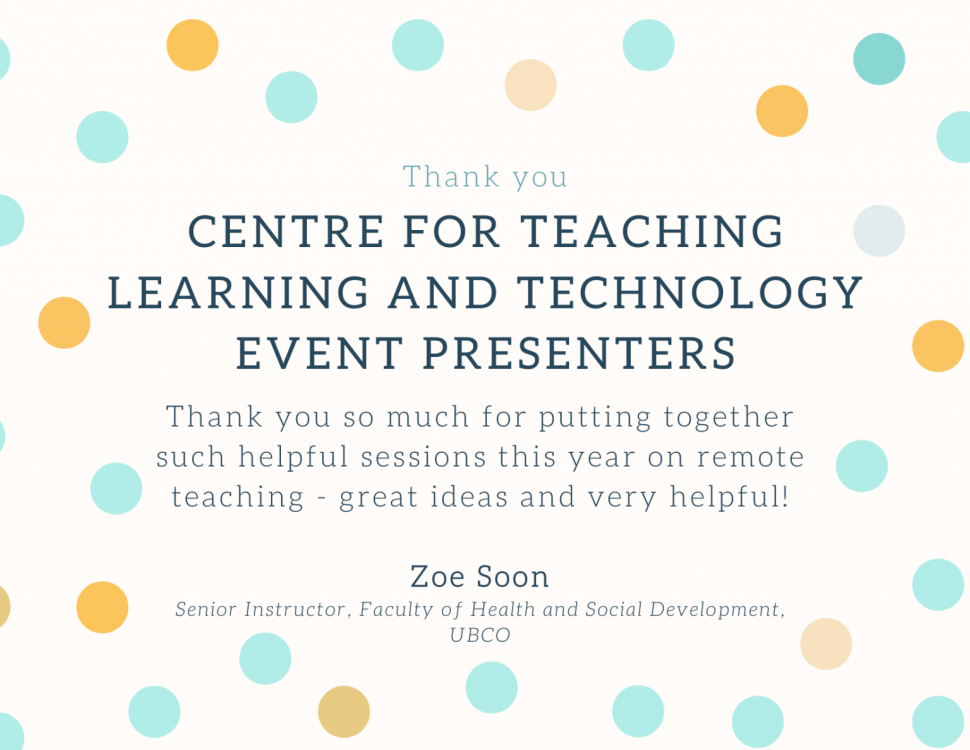 Thank you

CENTRE FOR TEACHING LEARNING AND TECHNOLOGY EVENT PRESENTERS

Thank you so much for putting together such helpful sessions this year on remote teaching - great ideas and very helpful!

Zoe Soon

Senior Instructor, Faculty of Health and Social Development, UBCO